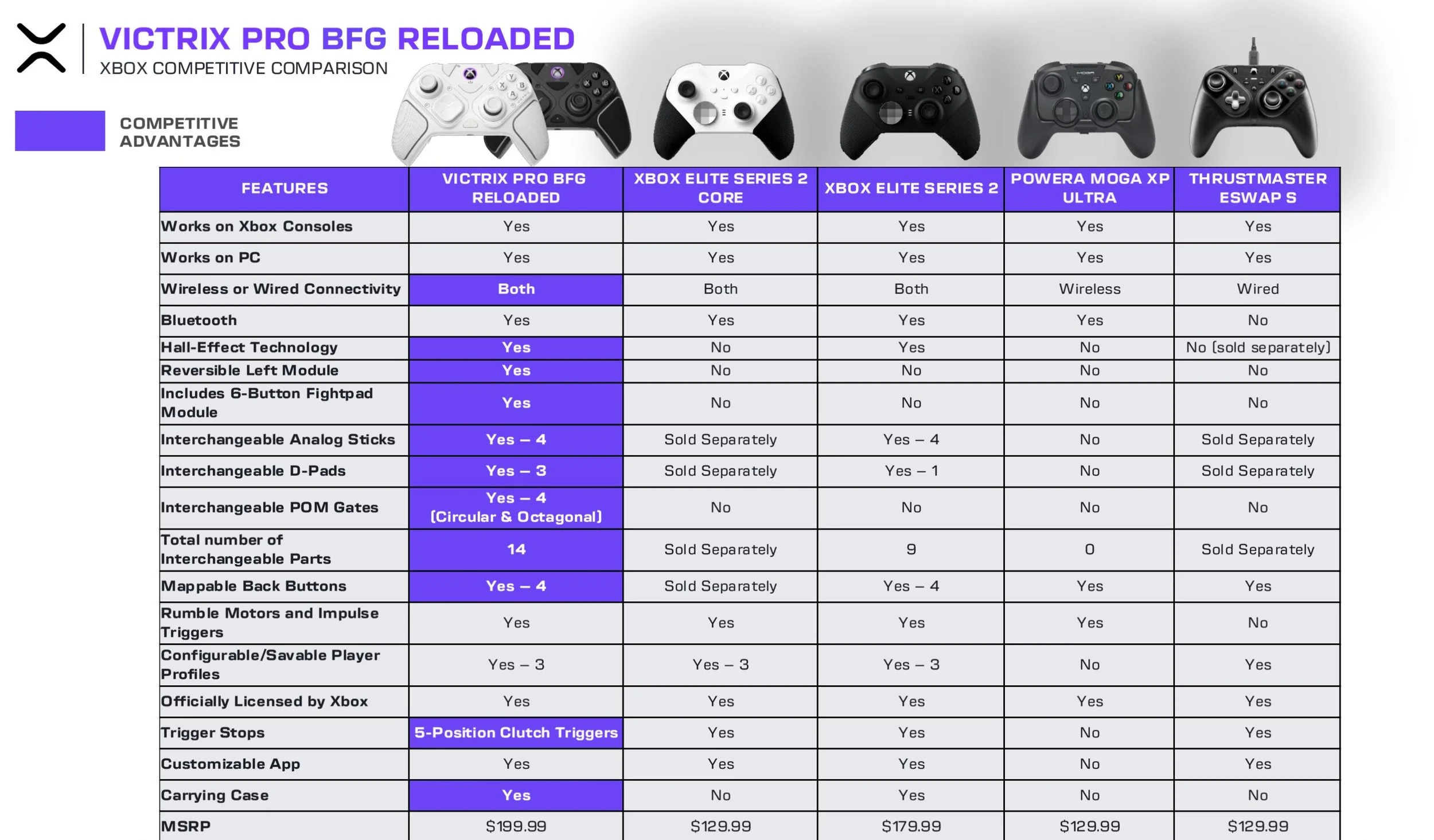 VICTRIX PRO BFG RELOADED
XBOX COMPETITIVE COMPARISON

COMPETITIVE ADVANTAGES

| FEATURES | VICTRIX PRO BFG RELOADED | XBOX ELITE SERIES 2 CORE | XBOX ELITE SERIES 2 | POWERA MOGA XP ULTRA | THRUSTMASTER ESWAP S |
|---|---|---|---|---|---|
| Works on Xbox Consoles | Yes | Yes | Yes | Yes | Yes |
| Works on PC | Yes | Yes | Yes | Yes | Yes |
| Wireless or Wired Connectivity | Both | Both | Both | Wireless | Wired |
| Bluetooth | Yes | Yes | Yes | Yes | No |
| Hall-Effect Technology | Yes | No | Yes | No | No (sold separately) |
| Reversible Left Module | Yes | No | No | No | No |
| Includes 6-Button Fightpad Module | Yes | No | No | No | No |
| Interchangeable Analog Sticks | Yes – 4 | Sold Separately | Yes – 4 | No | Sold Separately |
| Interchangeable D-Pads | Yes – 3 | Sold Separately | Yes – 1 | No | Sold Separately |
| Interchangeable POM Gates | Yes – 4 (Circular & Octagonal) | No | No | No | No |
| Total number of Interchangeable Parts | 14 | Sold Separately | 9 | 0 | Sold Separately |
| Mappable Back Buttons | Yes – 4 | Sold Separately | Yes – 4 | Yes | Yes |
| Rumble Motors and Impulse Triggers | Yes | Yes | Yes | Yes | No |
| Configurable/Savable Player Profiles | Yes – 3 | Yes – 3 | Yes – 3 | No | Yes |
| Officially Licensed by Xbox | Yes | Yes | Yes | Yes | Yes |
| Trigger Stops | 5-Position Clutch Triggers | Yes | Yes | No | Yes |
| Customizable App | Yes | Yes | Yes | No | Yes |
| Carrying Case | Yes | No | Yes | No | No |
| MSRP | $199.99 | $129.99 | $179.99 | $129.99 | $129.99 |